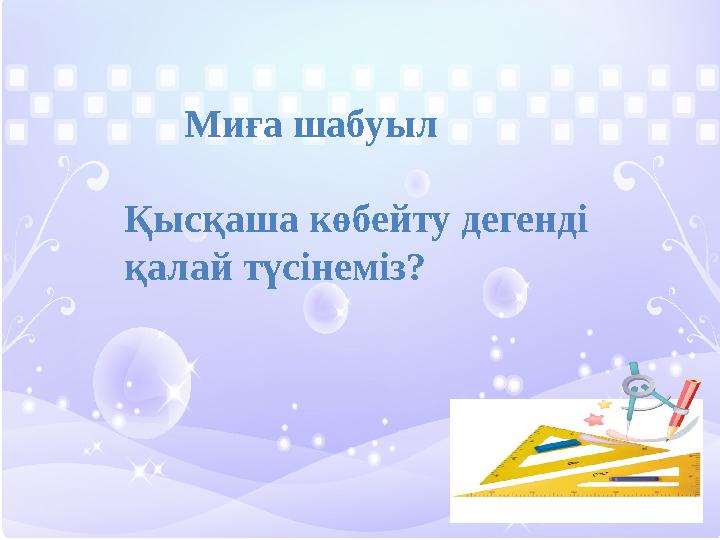 Миға шабуыл

Қысқаша көбейту дегенді қалай түсінеміз?